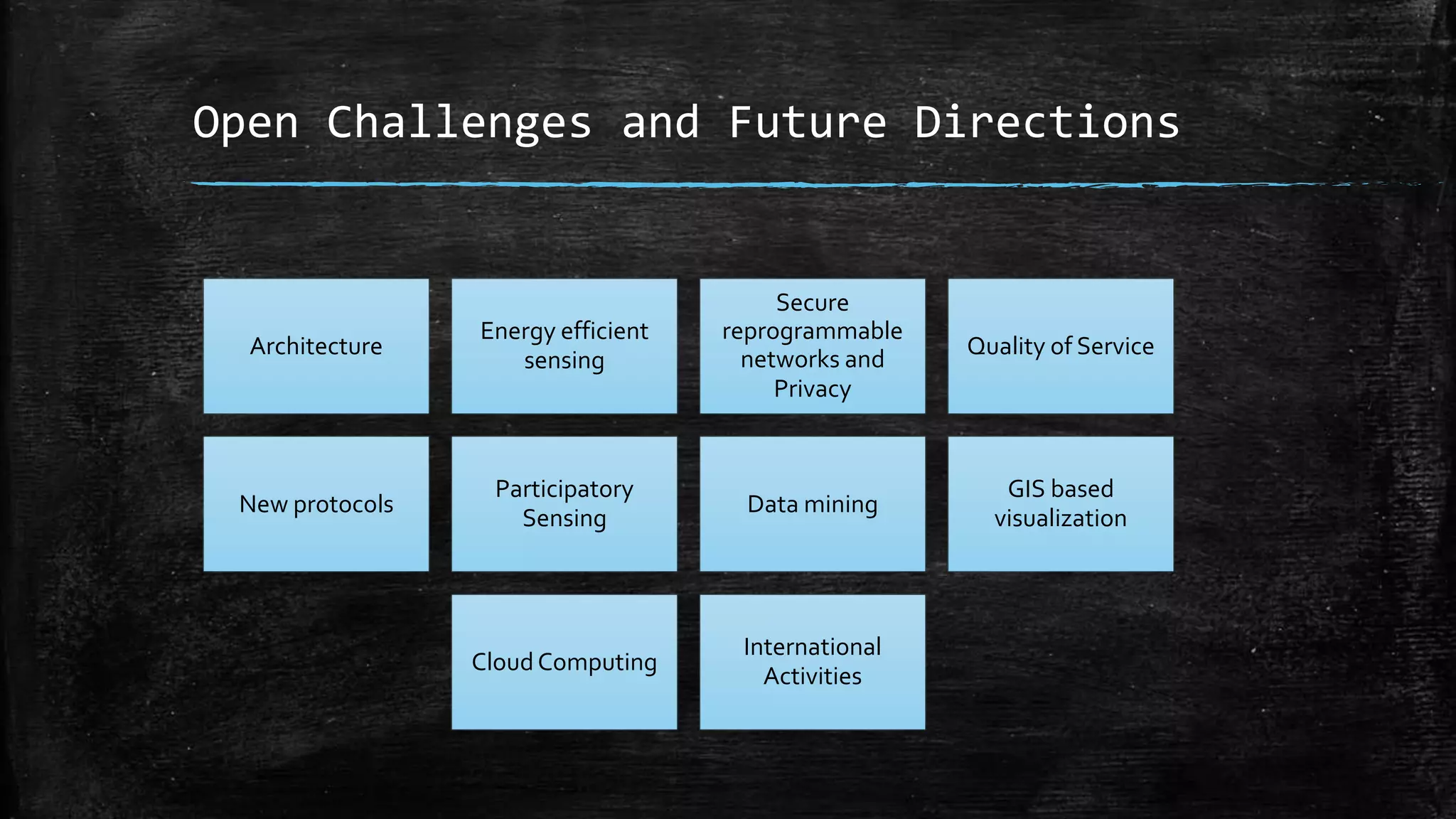 Open Challenges and Future Directions

Architecture

Energy efficient sensing

Secure reprogrammable networks and Privacy

Quality of Service

New protocols

Participatory Sensing

Data mining

GIS based visualization

Cloud Computing

International Activities